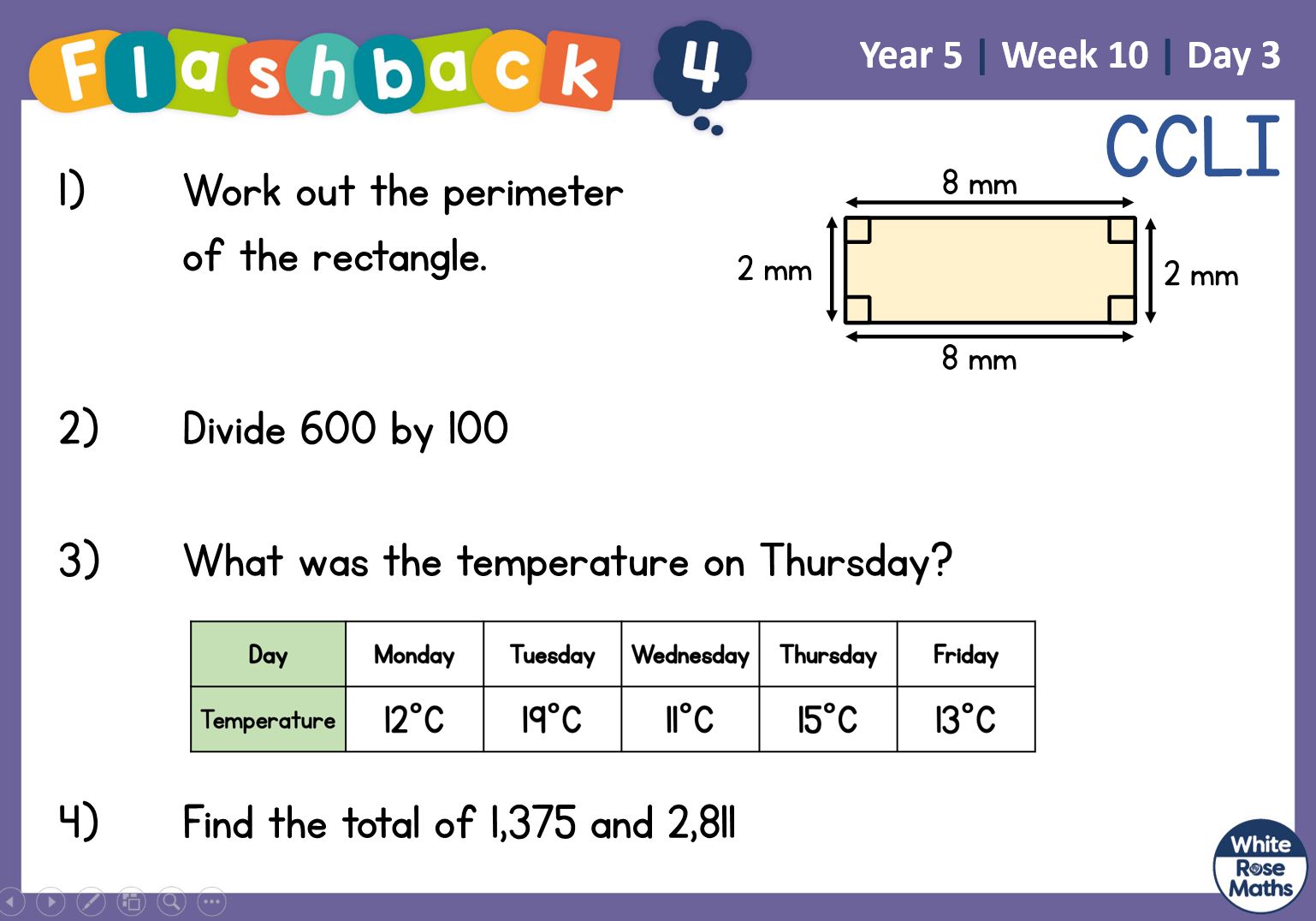 Flashback 4

Year 5 | Week 10 | Day 3

CCLI

1) Work out the perimeter of the rectangle.

8 mm
2 mm
2 mm
8 mm

2) Divide 600 by 100

3) What was the temperature on Thursday?

| Day | Monday | Tuesday | Wednesday | Thursday | Friday |
|---|---|---|---|---|---|
| Temperature | 12°C | 19°C | 11°C | 15°C | 13°C |

4) Find the total of 1,375 and 2,811

White Rose Maths